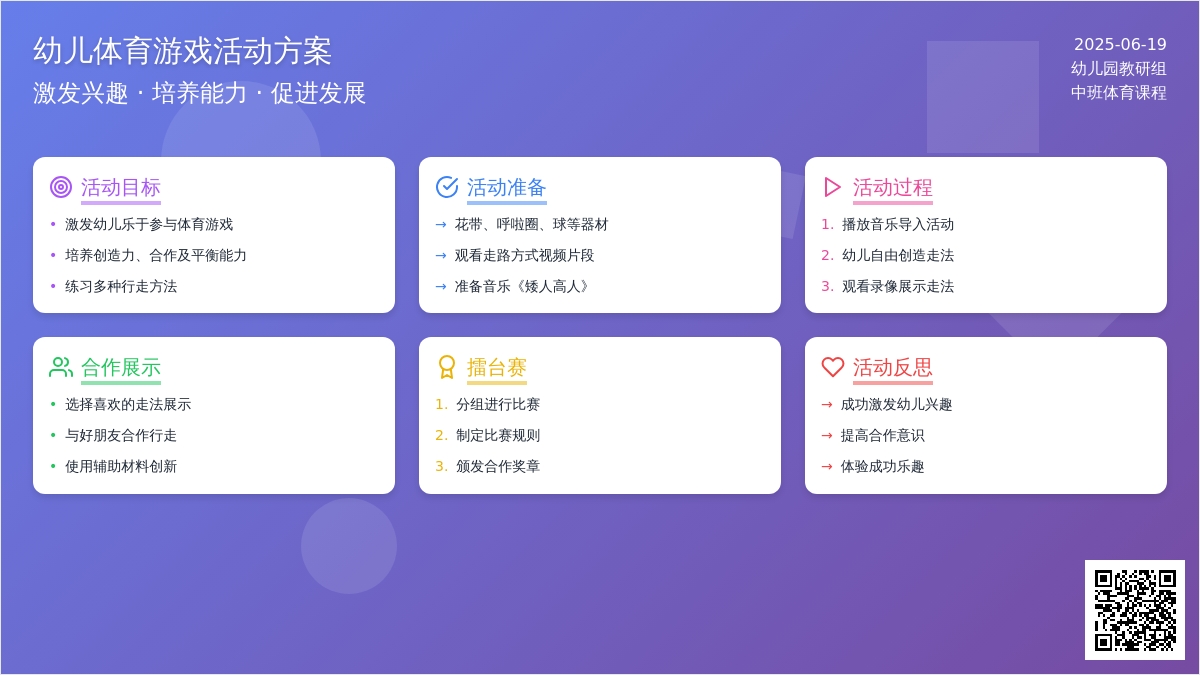 幼儿体育游戏活动方案

激发兴趣 · 培养能力 · 促进发展

2025-06-19
幼儿园教研组
中班体育课程

活动目标
• 激发幼儿乐于参与体育游戏
• 培养创造力、合作及平衡能力
• 练习多种行走方法

活动准备
→ 花带、呼啦圈、球等器材
→ 观看走路方式视频片段
→ 准备音乐《矮人高人》

活动过程
1. 播放音乐导入活动
2. 幼儿自由创造走法
3. 观看录像展示走法

合作展示
• 选择喜欢的走法展示
• 与好朋友合作行走
• 使用辅助材料创新

擂台赛
1. 分组进行比赛
2. 制定比赛规则
3. 颁发合作奖章

活动反思
→ 成功激发幼儿兴趣
→ 提高合作意识
→ 体验成功乐趣